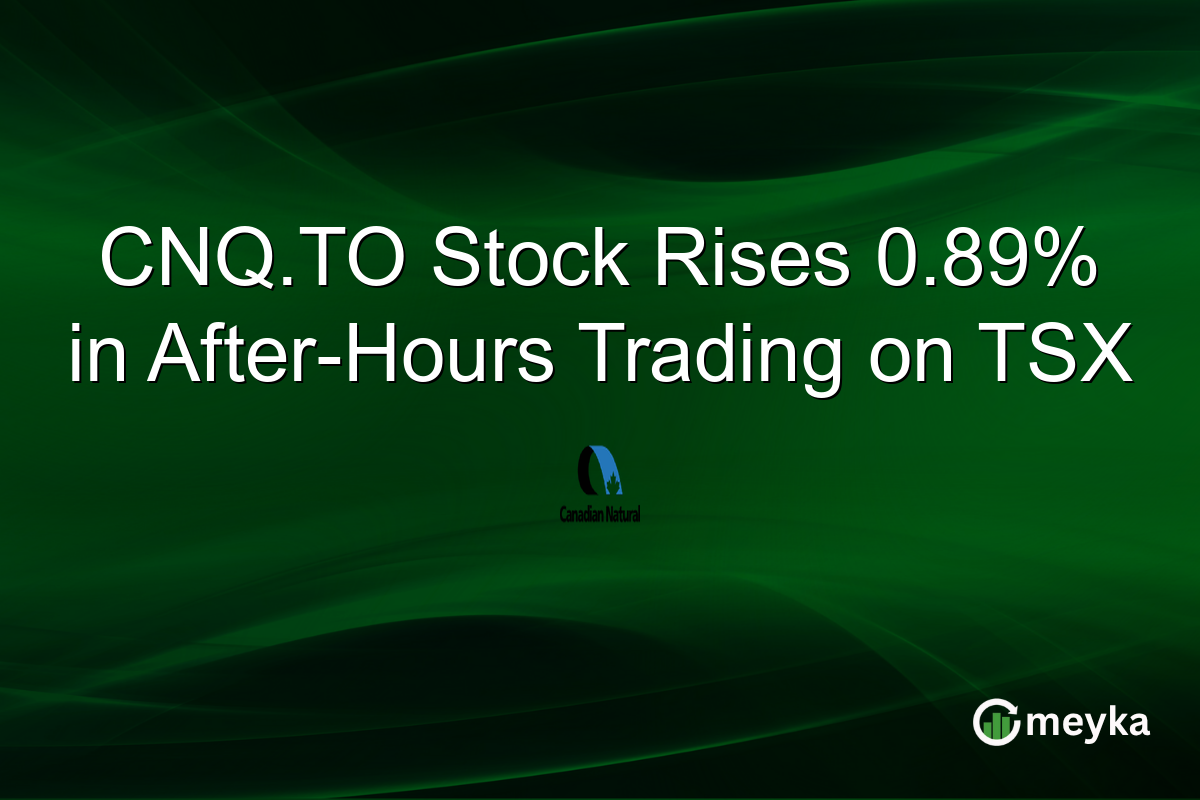 CNQ.TO Stock Rises 0.89% in After-Hours Trading on TSX

Canadian Natural

meyka